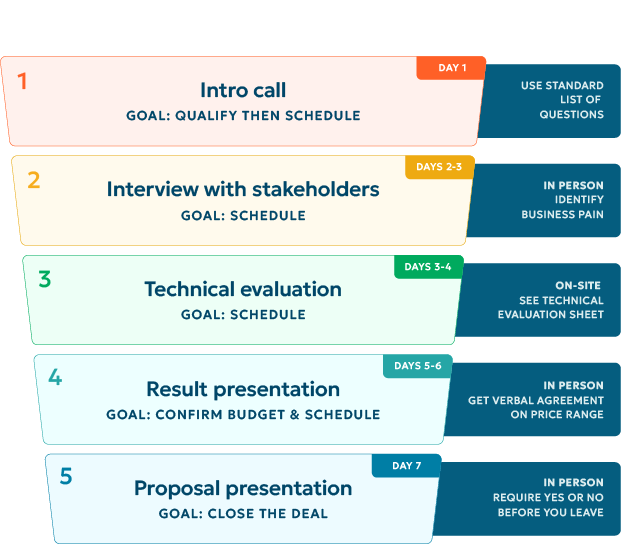 1
DAY 1
Intro call
GOAL: QUALIFY THEN SCHEDULE
USE STANDARD LIST OF QUESTIONS

2
DAYS 2-3
Interview with stakeholders
GOAL: SCHEDULE
IN PERSON
IDENTIFY BUSINESS PAIN

3
DAYS 3-4
Technical evaluation
GOAL: SCHEDULE
ON-SITE
SEE TECHNICAL EVALUATION SHEET

4
DAYS 5-6
Result presentation
GOAL: CONFIRM BUDGET & SCHEDULE
IN PERSON
GET VERBAL AGREEMENT ON PRICE RANGE

5
DAY 7
Proposal presentation
GOAL: CLOSE THE DEAL
IN PERSON
REQUIRE YES OR NO BEFORE YOU LEAVE